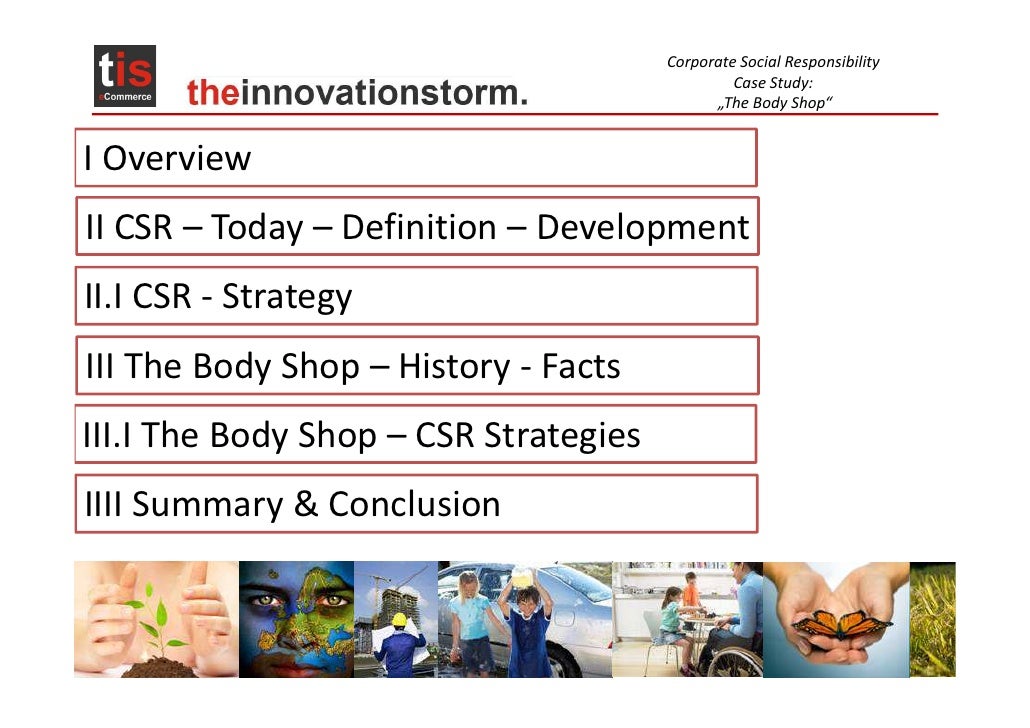 tis
eCommerce
theinnovationstorm.

Corporate Social Responsibility
Case Study:
„The Body Shop“

I Overview

II CSR – Today – Definition – Development

II.I CSR - Strategy

III The Body Shop – History - Facts

III.I The Body Shop – CSR Strategies

IIII Summary & Conclusion